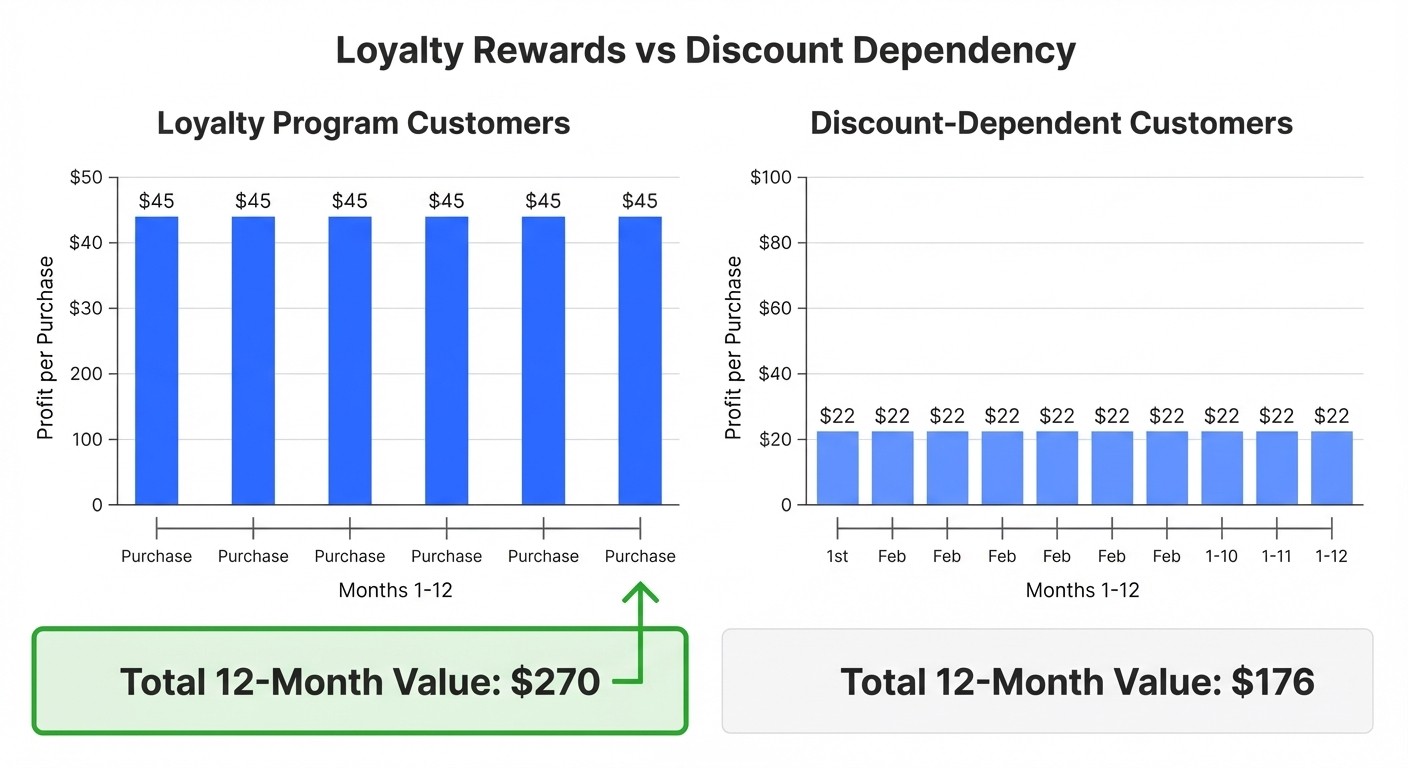 Loyalty Rewards vs Discount Dependency

Loyalty Program Customers

$50
$40
$30
200
100
0

Profit per Purchase

$45 $45 $45 $45 $45 $45

Purchase Purchase Purchase Purchase Purchase Purchase

Months 1-12

Total 12-Month Value: $270

Discount-Dependent Customers

$100
$80
$60
$40
$20
0

Profit per Purchase

$22 $22 $22 $22 $22 $22 $22 $22 $22 $22

1st Feb Feb Feb Feb Feb Feb 1-10 1-11 1-12

Months 1-12

Total 12-Month Value: $176